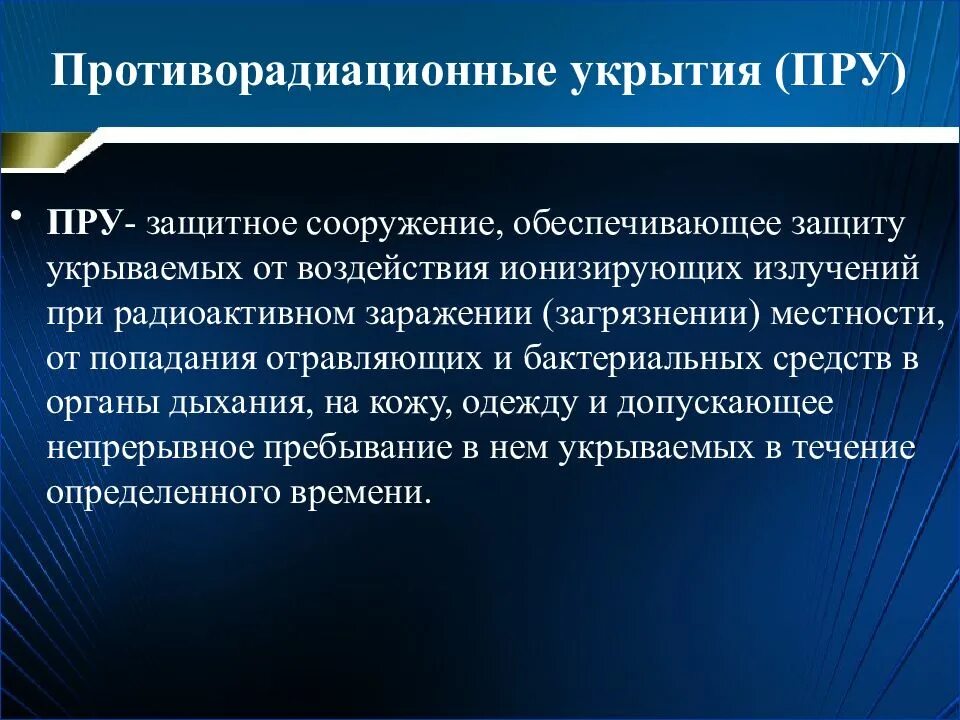 Противорадиационные укрытия (ПРУ)

• ПРУ- защитное сооружение, обеспечивающее защиту укрываемых от воздействия ионизирующих излучений при радиоактивном заражении (загрязнении) местности, от попадания отравляющих и бактериальных средств в органы дыхания, на кожу, одежду и допускающее непрерывное пребывание в нем укрываемых в течение определенного времени.